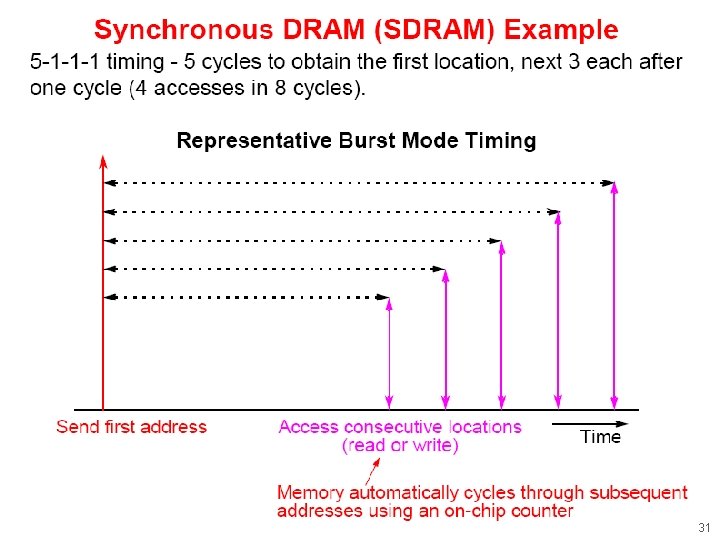 Synchronous DRAM (SDRAM) Example

5-1-1-1 timing - 5 cycles to obtain the first location, next 3 each after one cycle (4 accesses in 8 cycles).

Representative Burst Mode Timing

Send first address

Access consecutive locations (read or write)

Time

Memory automatically cycles through subsequent addresses using an on-chip counter

31